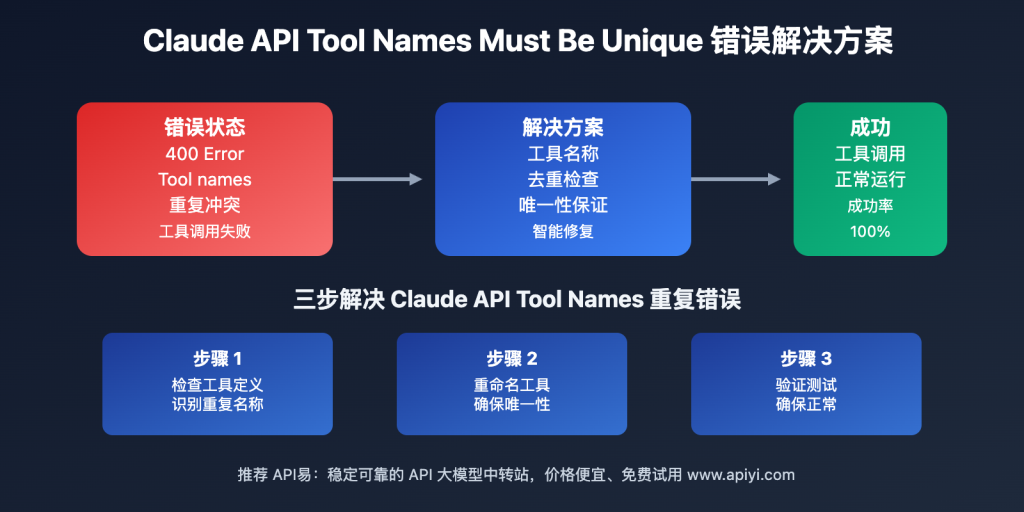 Claude API Tool Names Must Be Unique 错误解决方案

错误状态
400 Error
Tool names
重复冲突
工具调用失败

解决方案
工具名称
去重检查
唯一性保证
智能修复

成功
工具调用
正常运行
成功率
100%

三步解决 Claude API Tool Names 重复错误

步骤 1
检查工具定义
识别重复名称

步骤 2
重命名工具
确保唯一性

步骤 3
验证测试
确保正常

推荐 API易：稳定可靠的 API 大模型中转站，价格便宜、免费试用 www.apiyi.com